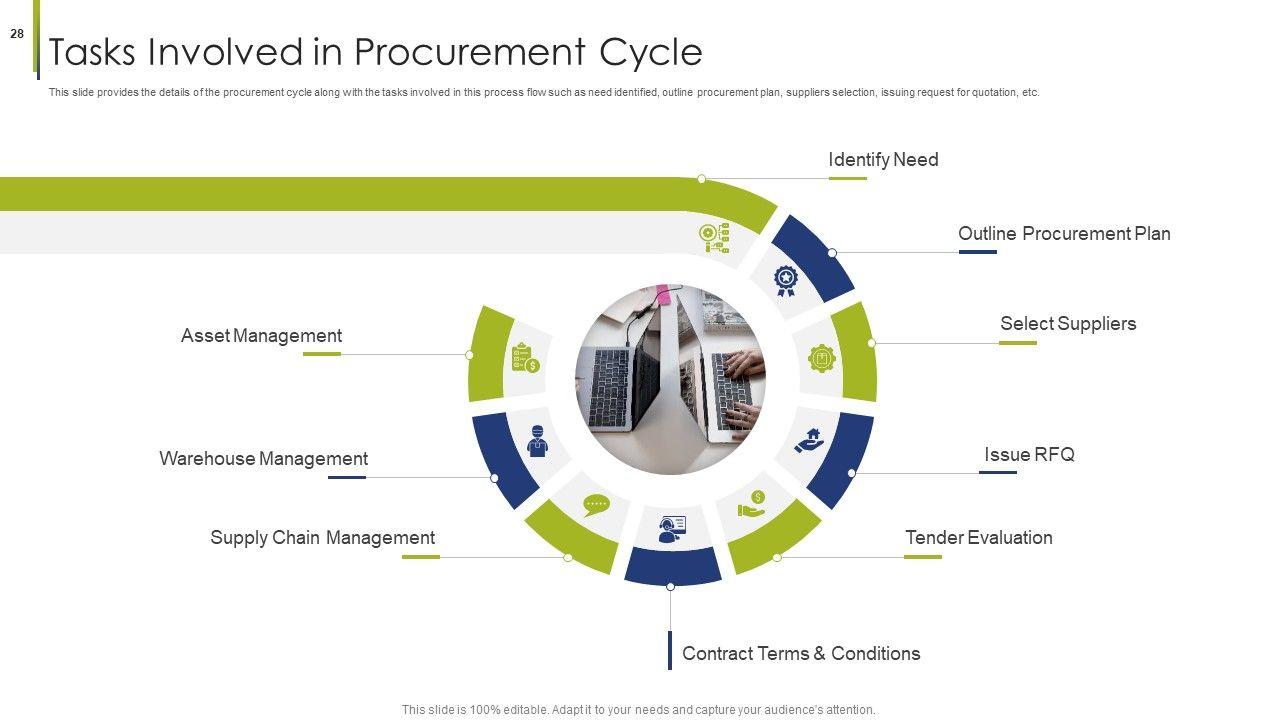 28

Tasks Involved in Procurement Cycle

This slide provides the details of the procurement cycle along with the tasks involved in this process flow such as need identified, outline procurement plan, suppliers selection, issuing request for quotation, etc.

Identify Need

Outline Procurement Plan

Select Suppliers

Issue RFQ

Tender Evaluation

Contract Terms & Conditions

Supply Chain Management

Warehouse Management

Asset Management

This slide is 100% editable. Adapt it to your needs and capture your audience's attention.